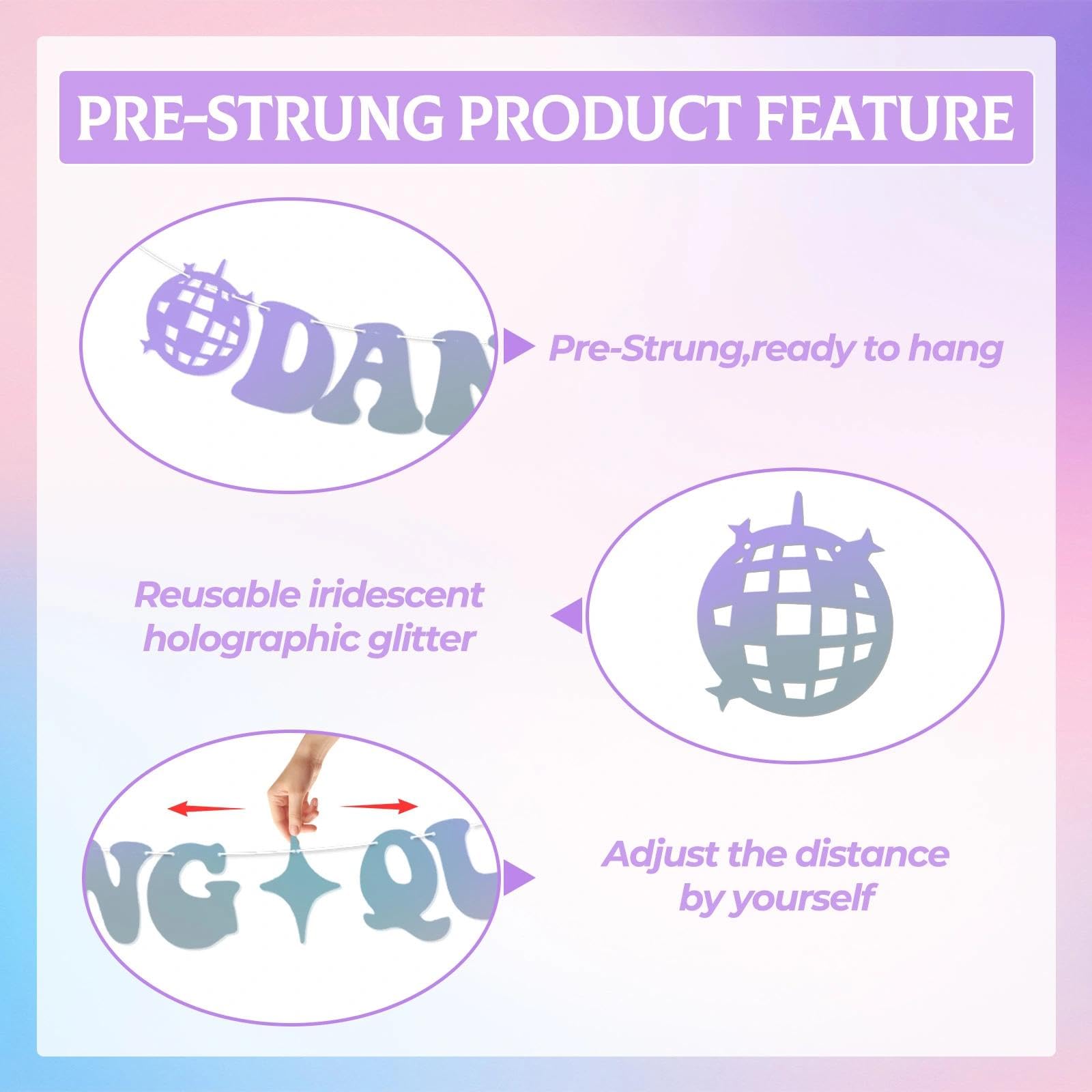 PRE-STRUNG PRODUCT FEATURE

DAN

Pre-Strung,ready to hang

Reusable iridescent holographic glitter

NG QU

Adjust the distance by yourself